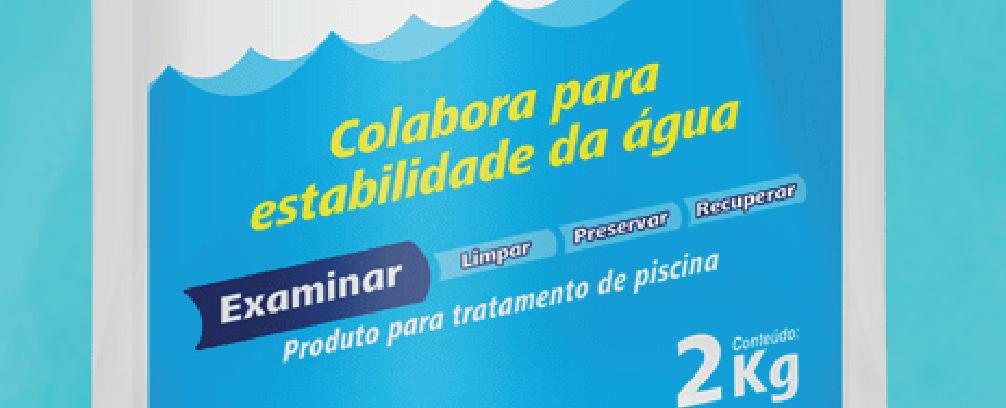 Colabora para estabilidade da água

Examinar
Limpar
Preservar
Recuperar

Produto para tratamento de piscina

Conteúdo:
2Kg